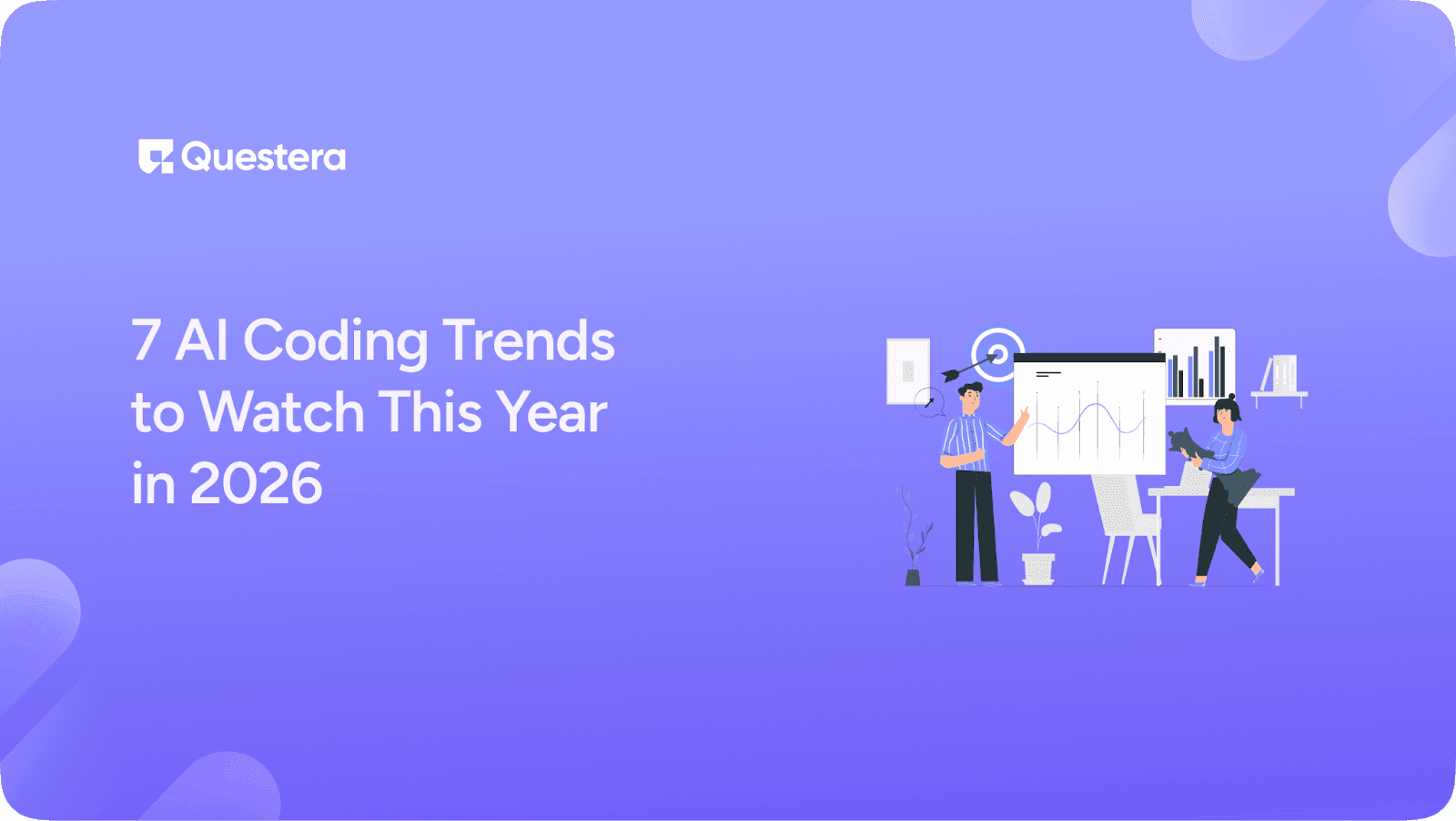 Questera

7 AI Coding Trends to Watch This Year in 2026